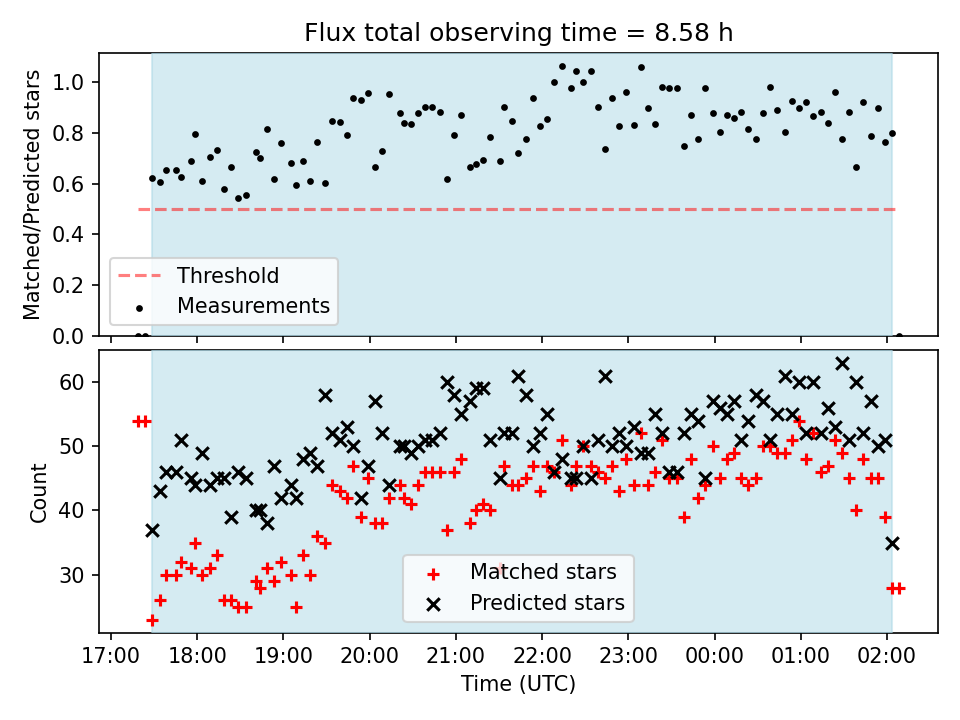 Flux total observing time = 8.58 h

Matched/Predicted stars

1.0
0.8
0.6
0.4
0.2
0.0

Threshold
Measurements

Count

60
50
40
30

Matched stars
Predicted stars

17:00 18:00 19:00 20:00 21:00 22:00 23:00 00:00 01:00 02:00

Time (UTC)